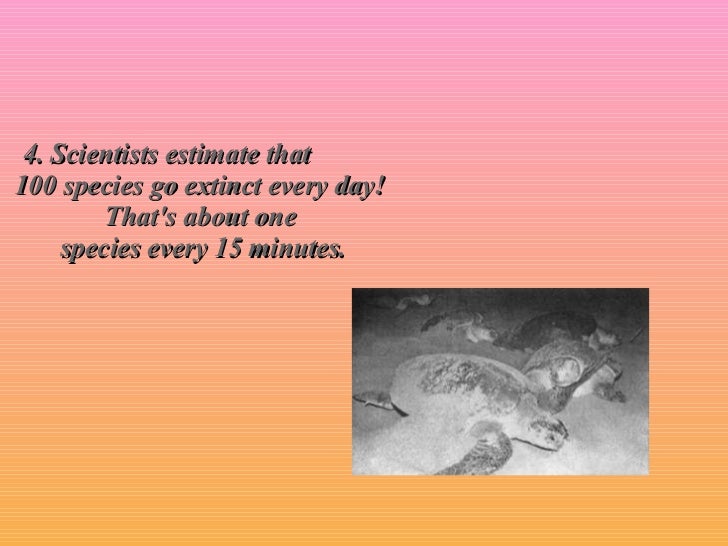 4. Scientists estimate that 100 species go extinct every day! That's about one species every 15 minutes.